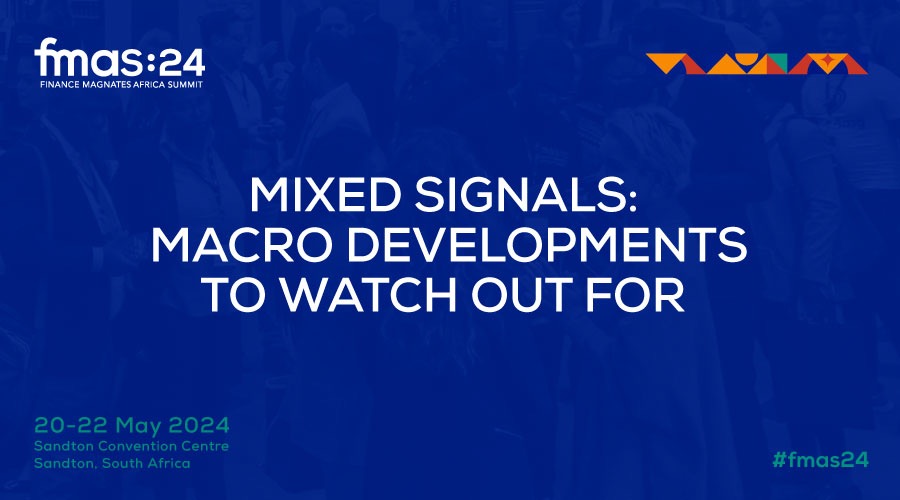 fmas:24
FINANCE MAGNATES AFRICA SUMMIT

MIXED SIGNALS: MACRO DEVELOPMENTS TO WATCH OUT FOR

20-22 May 2024
Sandton Convention Centre
Sandton, South Africa

#fmas24